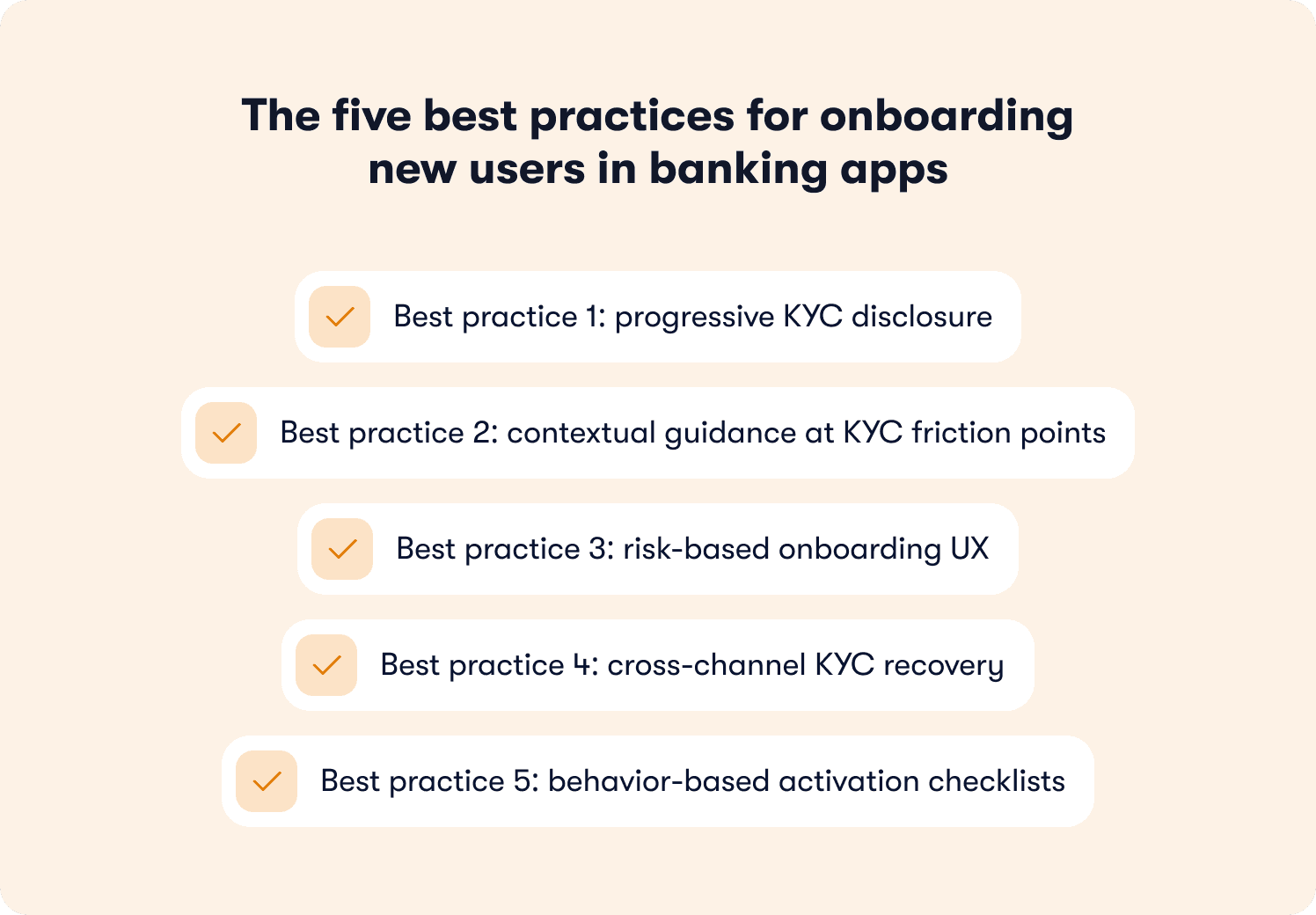 The five best practices for onboarding new users in banking apps

Best practice 1: progressive KYC disclosure

Best practice 2: contextual guidance at KYC friction points

Best practice 3: risk-based onboarding UX

Best practice 4: cross-channel KYC recovery

Best practice 5: behavior-based activation checklists